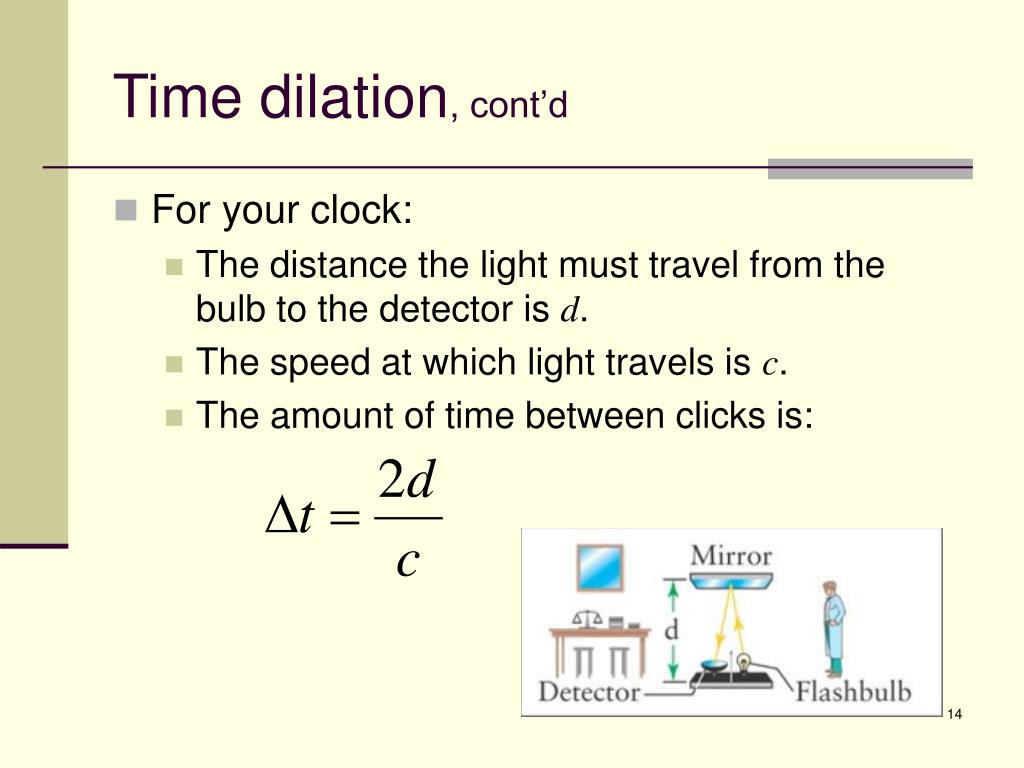 Time dilation, cont'd

For your clock:

The distance the light must travel from the bulb to the detector is $d$.

The speed at which light travels is $c$.

The amount of time between clicks is:

$\Delta t = \frac{2d}{c}$

Mirror

d

Detector

Flashbulb

14